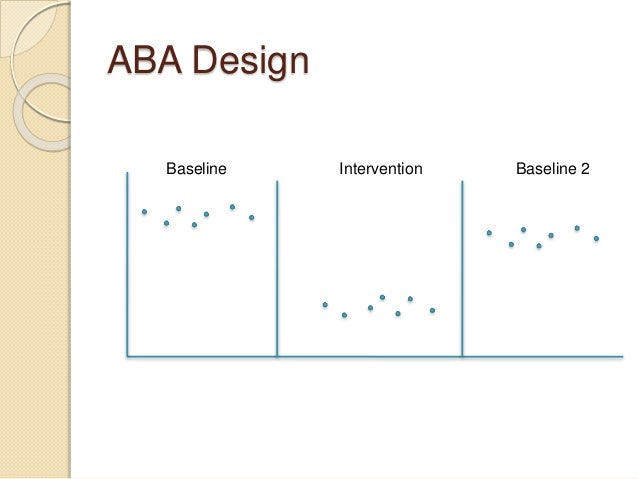 ABA Design

Baseline

Intervention

Baseline 2